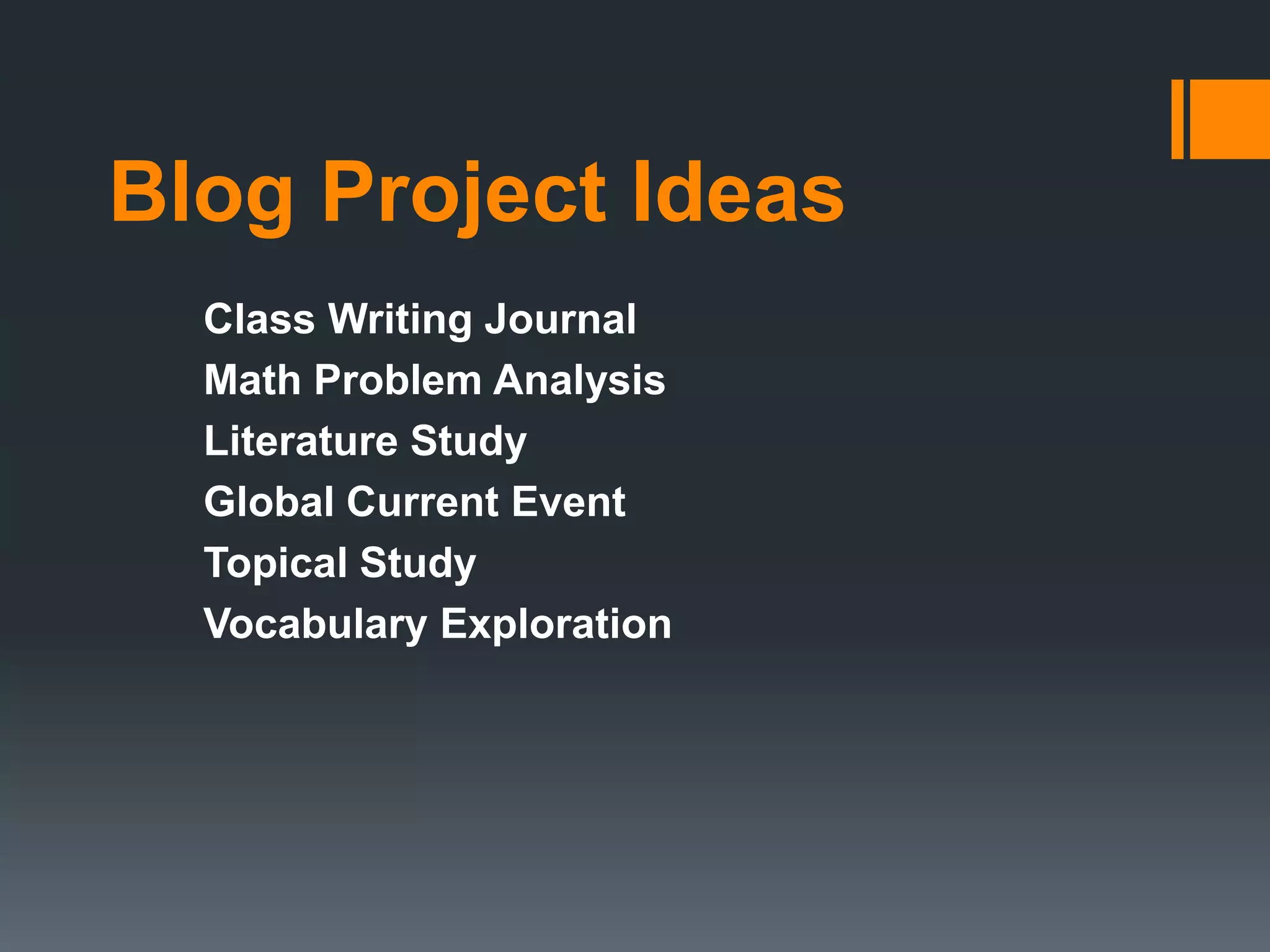 Blog Project Ideas

Class Writing Journal
Math Problem Analysis
Literature Study
Global Current Event
Topical Study
Vocabulary Exploration